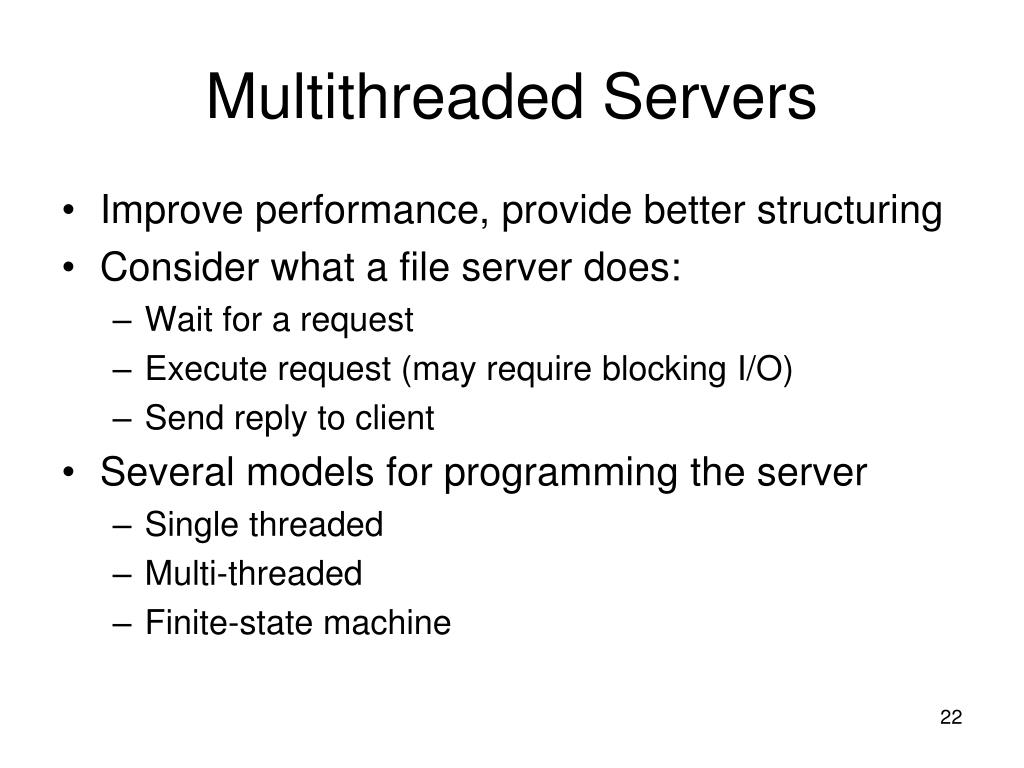 Multithreaded Servers

• Improve performance, provide better structuring
• Consider what a file server does:
– Wait for a request
– Execute request (may require blocking I/O)
– Send reply to client
• Several models for programming the server
– Single threaded
– Multi-threaded
– Finite-state machine

22